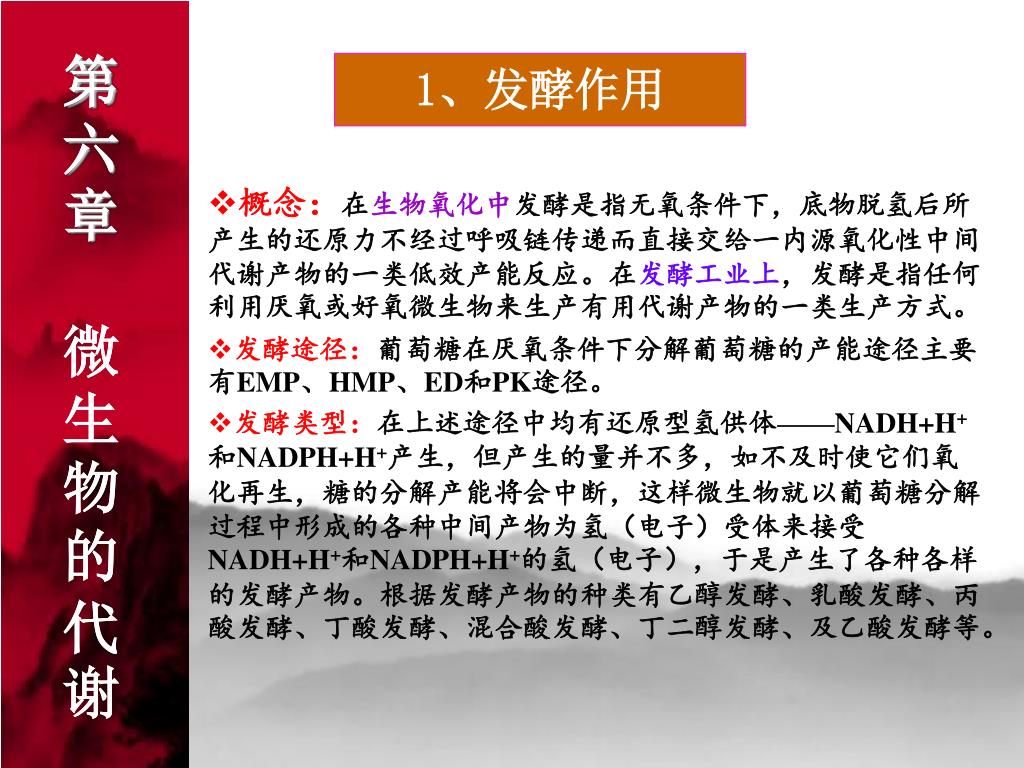 第六章 微生物的代谢

1、发酵作用

❖概念：在生物氧化中发酵是指无氧条件下，底物脱氢后所产生的还原力不经过呼吸链传递而直接交给一内源氧化性中间代谢产物的一类低效产能反应。在发酵工业上，发酵是指任何利用厌氧或好氧微生物来生产有用代谢产物的一类生产方式。

❖发酵途径：葡萄糖在厌氧条件下分解葡萄糖的产能途径主要有EMP、HMP、ED和PK途径。

❖发酵类型：在上述途径中均有还原型氢供体——NADH+H$^+$和NADPH+H$^+$产生，但产生的量并不多，如不及时使它们氧化再生，糖的分解产能将会中断，这样微生物就以葡萄糖分解过程中形成的各种中间产物为氢（电子）受体来接受NADH+H$^+$和NADPH+H$^+$的氢（电子），于是产生了各种各样的发酵产物。根据发酵产物的种类有乙醇发酵、乳酸发酵、丙酸发酵、丁酸发酵、混合酸发酵、丁二醇发酵、及乙酸发酵等。